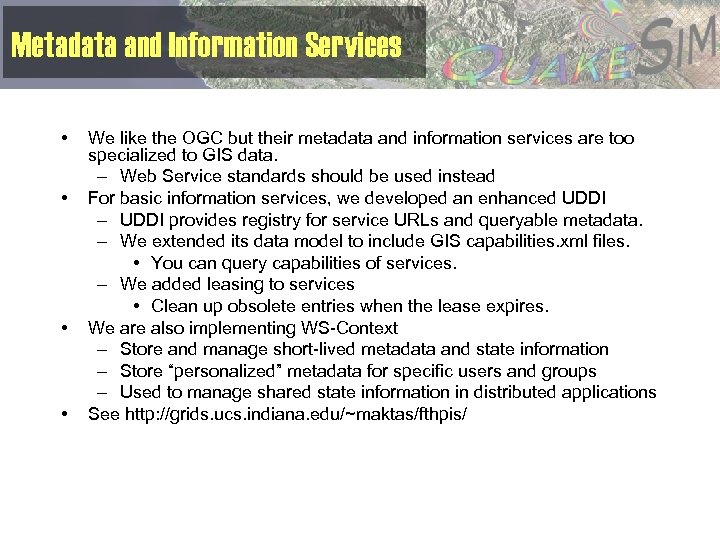 Metadata and Information Services

QUAKESIM

• We like the OGC but their metadata and information services are too specialized to GIS data.
  – Web Service standards should be used instead
• For basic information services, we developed an enhanced UDDI
  – UDDI provides registry for service URLs and queryable metadata.
  – We extended its data model to include GIS capabilities.xml files.
    • You can query capabilities of services.
  – We added leasing to services
    • Clean up obsolete entries when the lease expires.
• We are also implementing WS-Context
  – Store and manage short-lived metadata and state information
  – Store "personalized" metadata for specific users and groups
  – Used to manage shared state information in distributed applications
• See http://grids.ucs.indiana.edu/~maktas/fthpis/